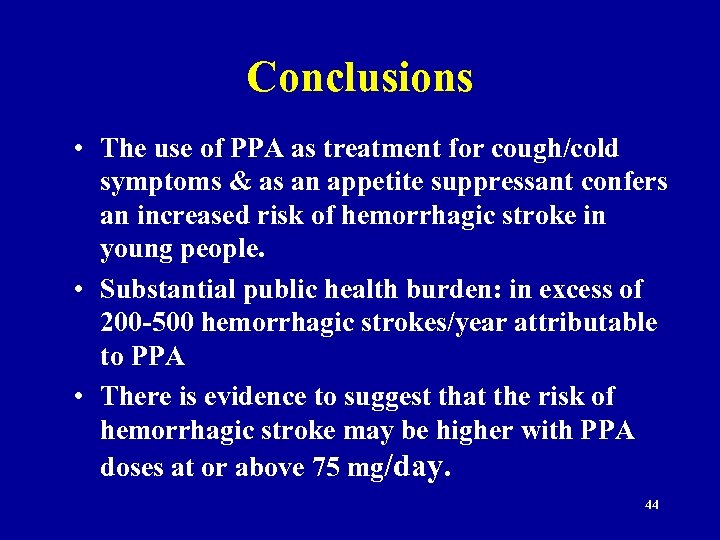 Conclusions

• The use of PPA as treatment for cough/cold symptoms & as an appetite suppressant confers an increased risk of hemorrhagic stroke in young people.

• Substantial public health burden: in excess of 200-500 hemorrhagic strokes/year attributable to PPA

• There is evidence to suggest that the risk of hemorrhagic stroke may be higher with PPA doses at or above 75 mg/day.

44